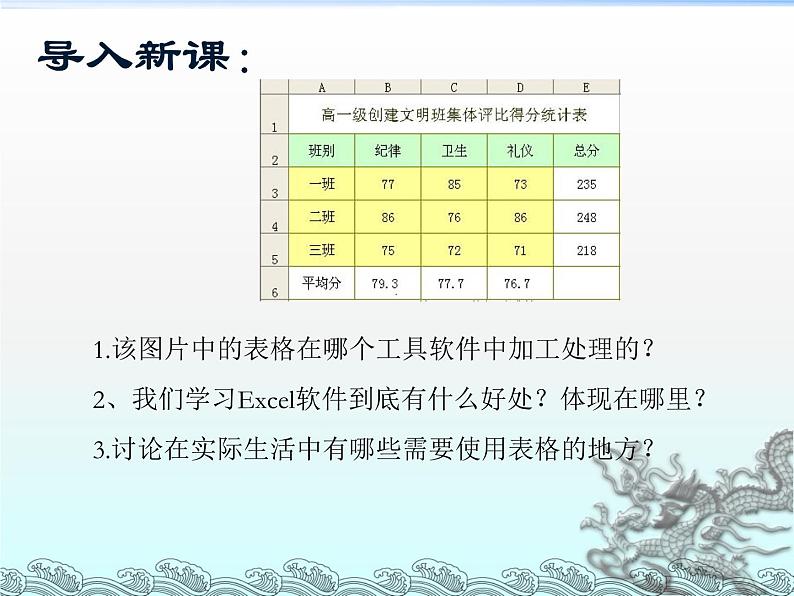 导入新课：

| | A | B | C | D | E |
|---|---|---|---|---|---|
| 1 | 高一级创建文明班集体评比得分统计表 | | | | |
| 2 | 班别 | 纪律 | 卫生 | 礼仪 | 总分 |
| 3 | 一班 | 77 | 85 | 73 | 235 |
| 4 | 二班 | 86 | 76 | 86 | 248 |
| 5 | 三班 | 75 | 72 | 71 | 218 |
| 6 | 平均分 | 79.3 | 77.7 | 76.7 | |

1.该图片中的表格在哪个工具软件中加工处理的？

2、我们学习Excel软件到底有什么好处？体现在哪里？

3.讨论在实际生活中有哪些需要使用表格的地方？